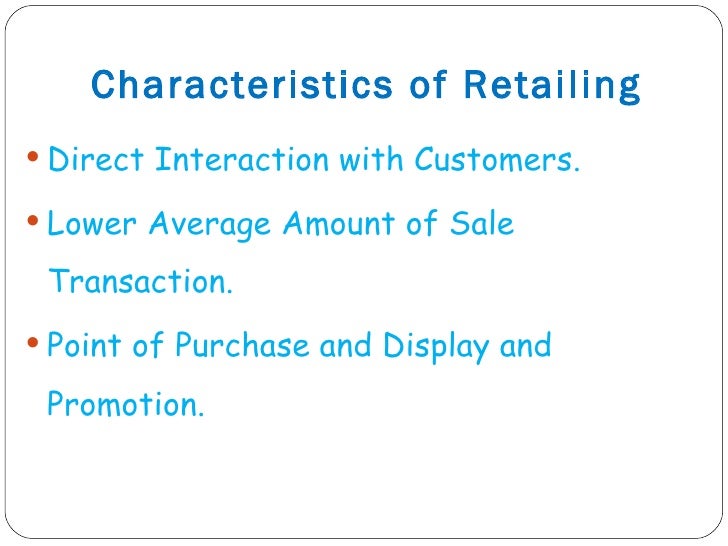 Characteristics of Retailing

• Direct Interaction with Customers.

• Lower Average Amount of Sale Transaction.

• Point of Purchase and Display and Promotion.